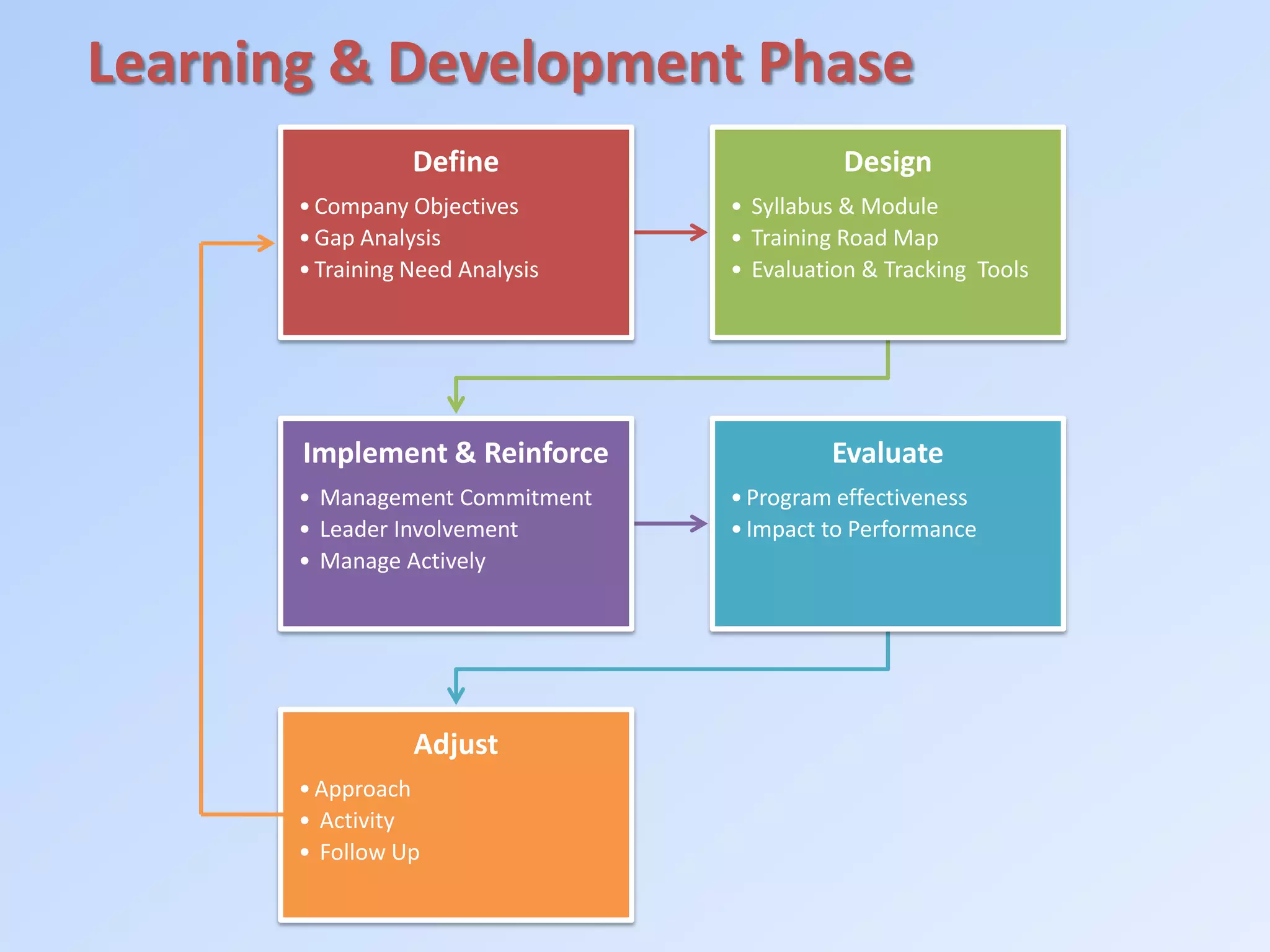 Learning & Development Phase

Define
• Company Objectives
• Gap Analysis
• Training Need Analysis

Design
• Syllabus & Module
• Training Road Map
• Evaluation & Tracking Tools

Implement & Reinforce
• Management Commitment
• Leader Involvement
• Manage Actively

Evaluate
• Program effectiveness
• Impact to Performance

Adjust
• Approach
• Activity
• Follow Up